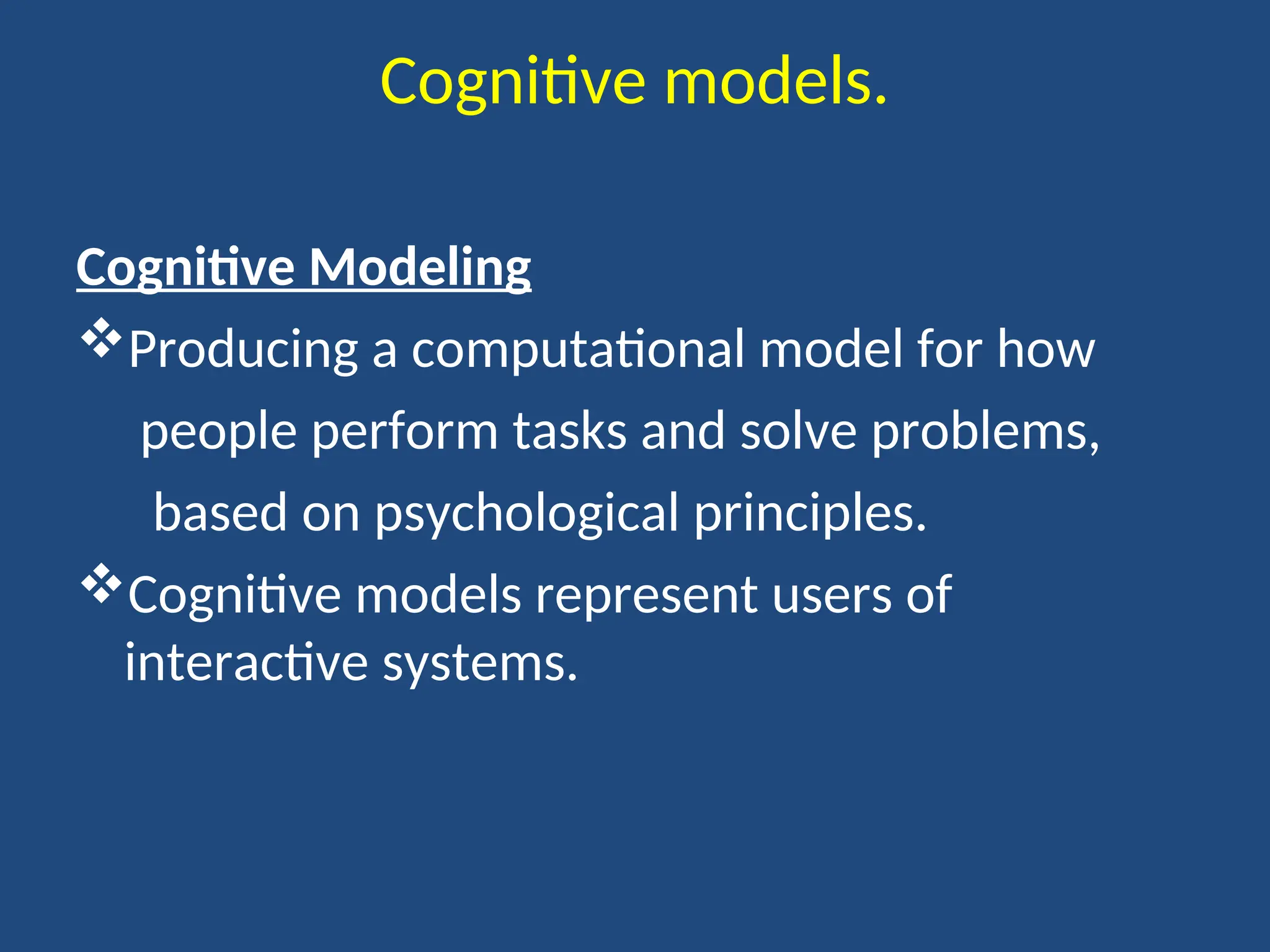 Cognitive models.

Cognitive Modeling

❖Producing a computational model for how people perform tasks and solve problems, based on psychological principles.

❖Cognitive models represent users of interactive systems.